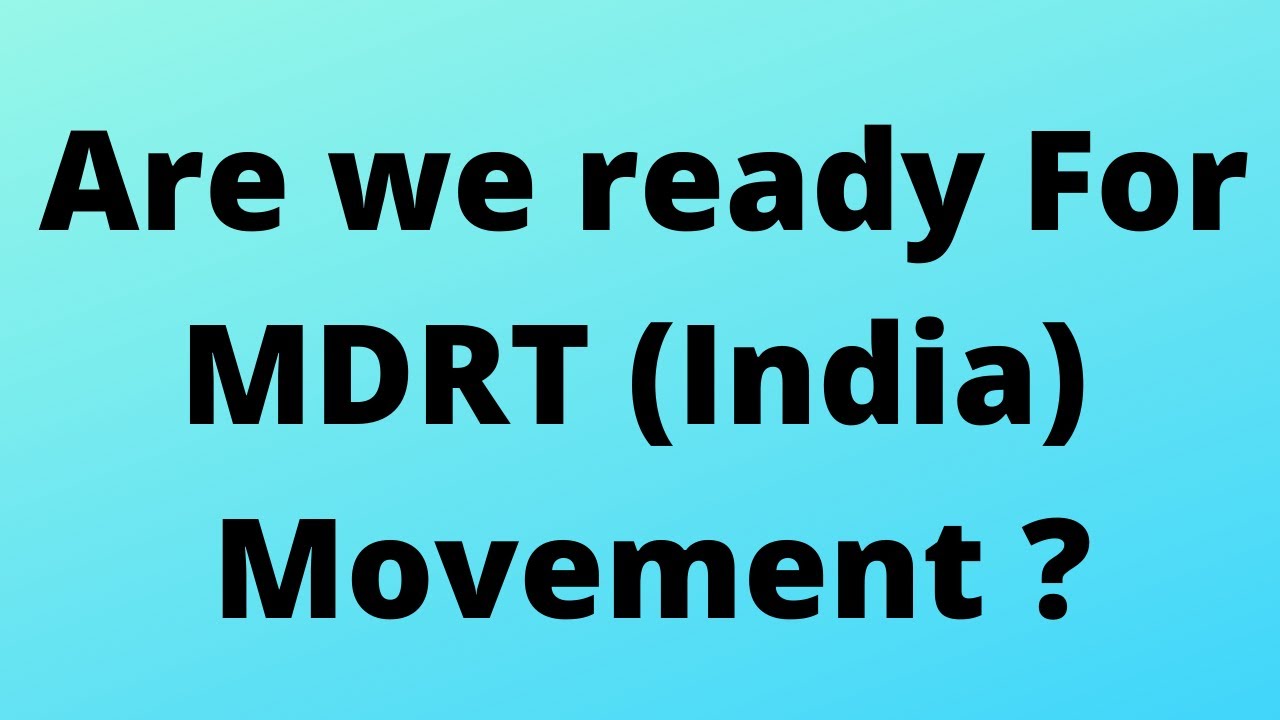 Are we ready For MDRT (India) Movement ?